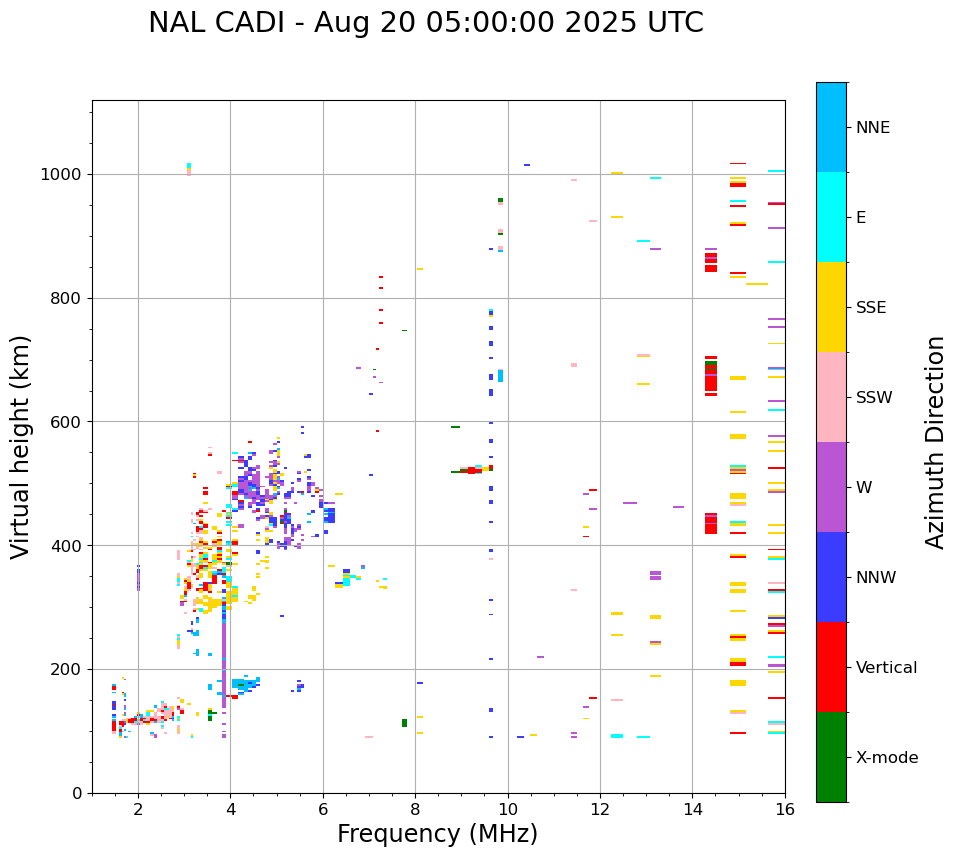 NAL CADI - Aug 20 05:00:00 2025 UTC

Virtual height (km)

1000
800
600
400
200
0

2
4
6
8
10
12
14
16

Frequency (MHz)

NNE
E
SSE
SSW
W
NNW
Vertical
X-mode

Azimuth Direction